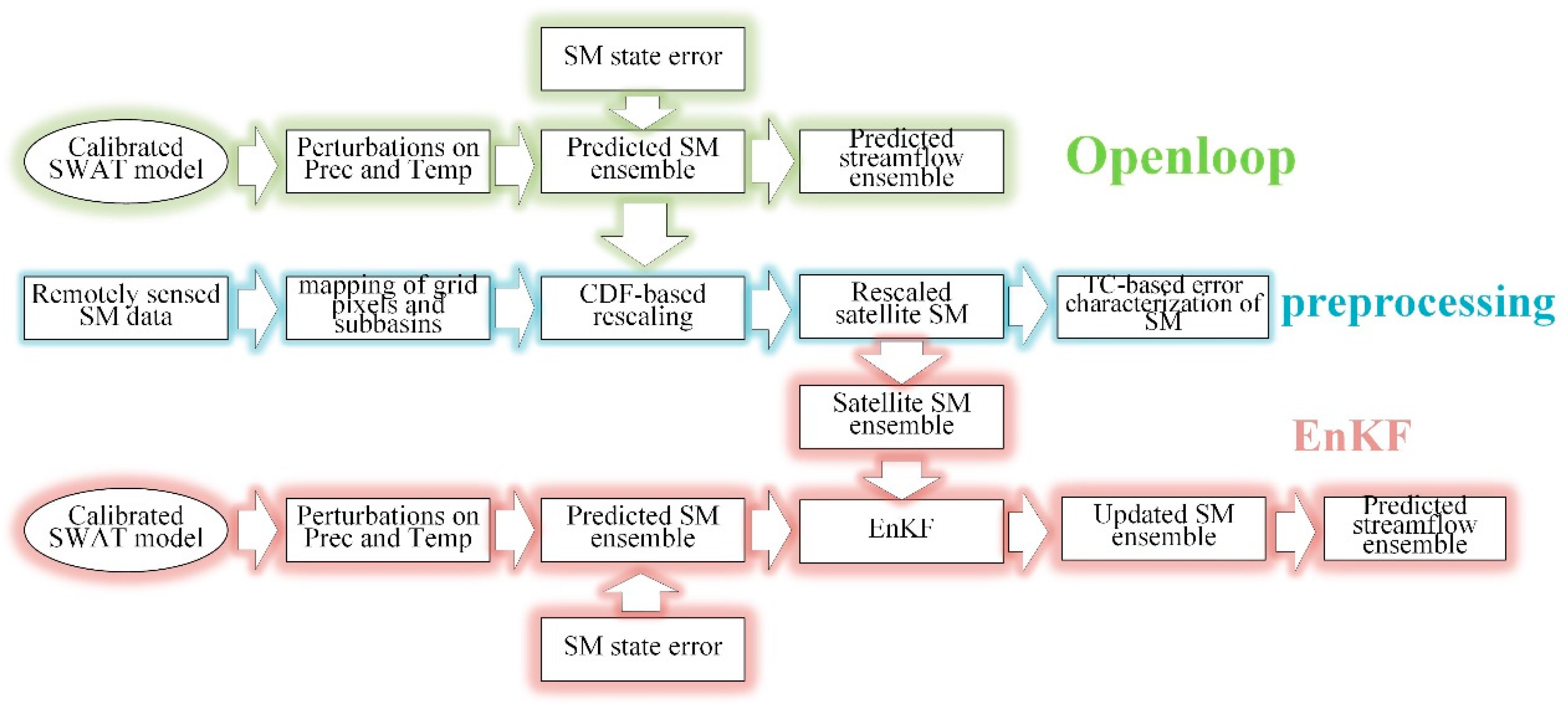 SM state error

Calibrated SWAT model

Perturbations on Prec and Temp

Predicted SM ensemble

Predicted streamflow ensemble

Openloop

Remotely sensed SM data

mapping of grid pixels and subbasins

CDF-based rescaling

Rescaled satellite SM

TC-based error characterization of SM

preprocessing

Satellite SM ensemble

EnKF

Calibrated SWAT model

Perturbations on Prec and Temp

Predicted SM ensemble

EnKF

Updated SM ensemble

Predicted streamflow ensemble

SM state error